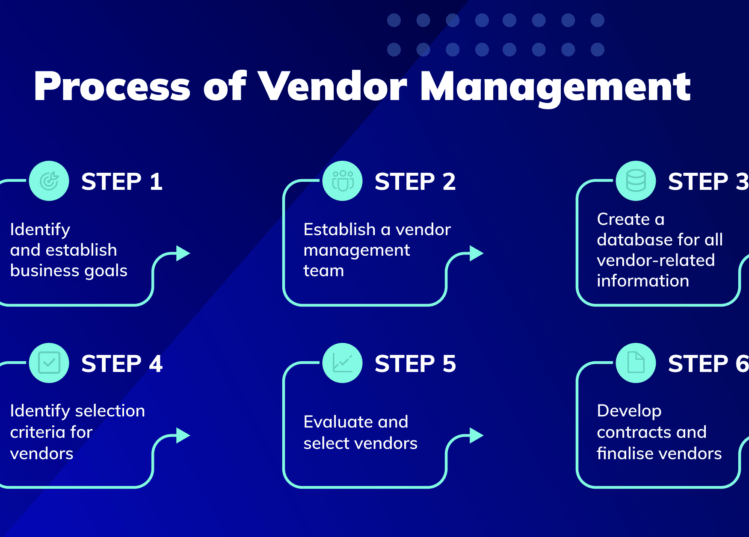 Process of Vendor Management

STEP 1

Identify and establish business goals

STEP 2

Establish a vendor management team

STEP 3

Create a database for all vendor-related information

STEP 4

Identify selection criteria for vendors

STEP 5

Evaluate and select vendors

STEP 6

Develop contracts and finalise vendors